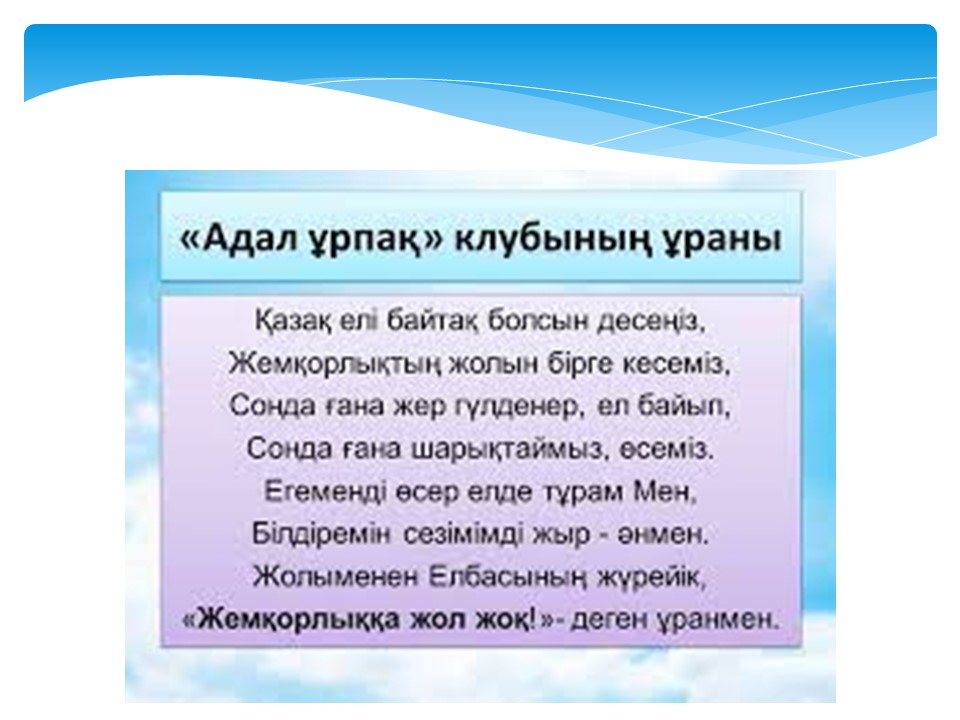 «Адал ұрпақ» клубының ұраны

Қазақ елі байтақ болсын десеңіз,
Жемқорлықтың жолын бірге кесеміз,
Сонда ғана жер гүлденер, ел байып,
Сонда ғана шарықтаймыз, өсеміз.
Егеменді өсер елде тұрам Мен,
Білдіремін сезімімді жыр - әнмен.
Жолыменен Елбасының жүрейік,
«Жемқорлыққа жол жоқ!»- деген ұранмен.